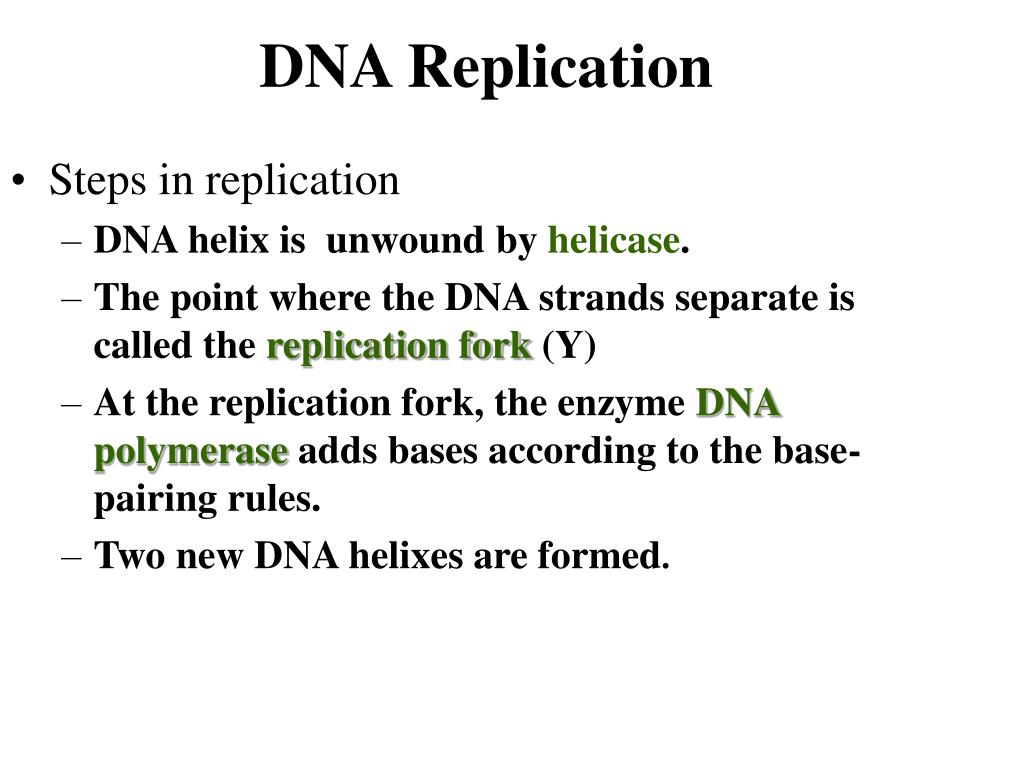 DNA Replication

• Steps in replication
– DNA helix is unwound by helicase.
– The point where the DNA strands separate is called the replication fork (Y)
– At the replication fork, the enzyme DNA polymerase adds bases according to the base-pairing rules.
– Two new DNA helixes are formed.